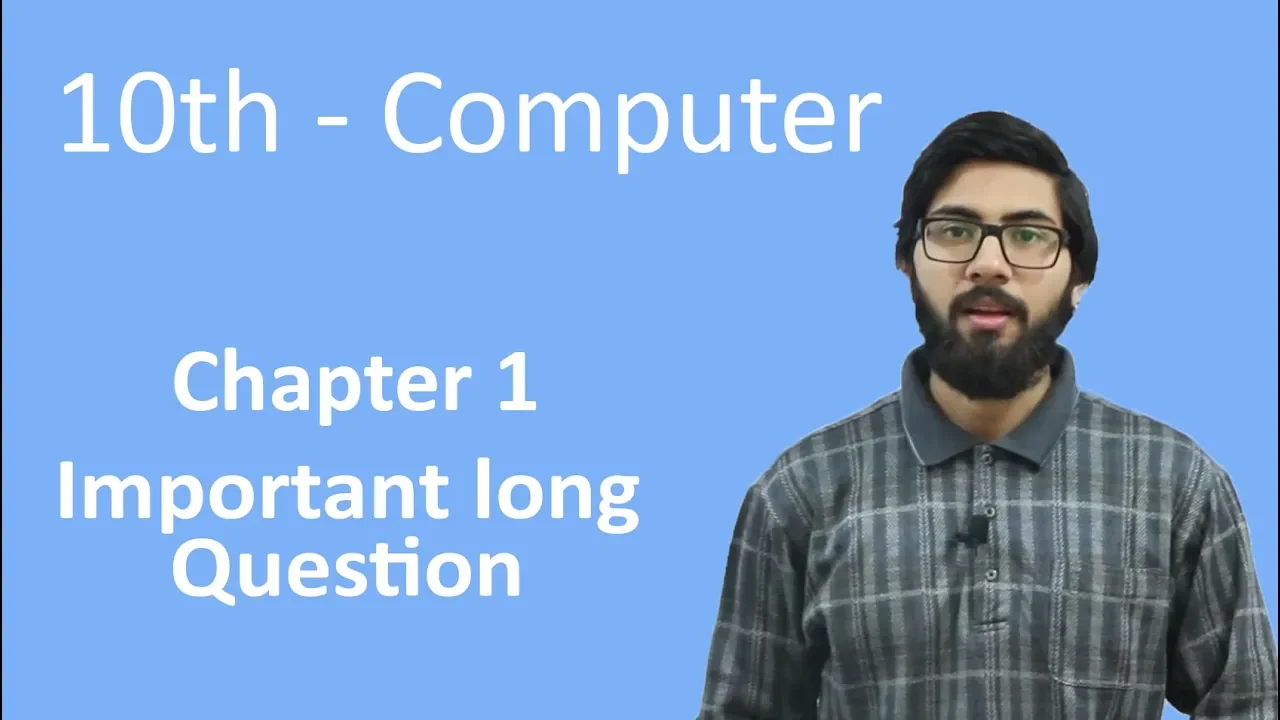 10th - Computer

Chapter 1

Important long Question